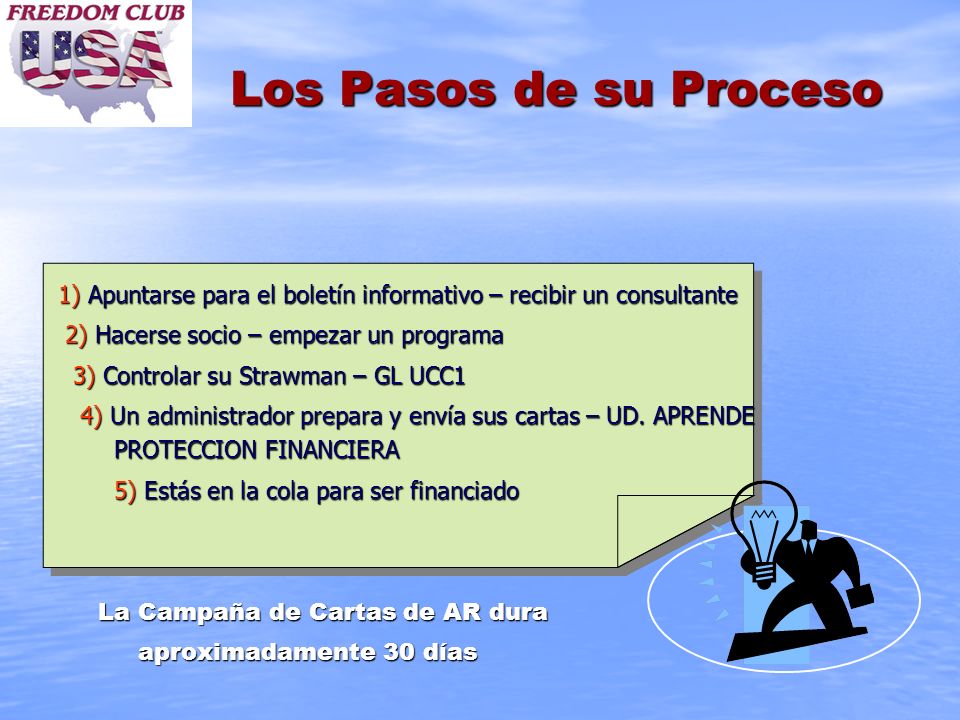 FREEDOM CLUB
USA

Los Pasos de su Proceso

1) Apuntarse para el boletín informativo – recibir un consultante

2) Hacerse socio – empezar un programa

3) Controlar su Strawman – GL UCC1

4) Un administrador prepara y envía sus cartas – UD. APRENDE PROTECCION FINANCIERA

5) Estás en la cola para ser financiado

La Campaña de Cartas de AR dura aproximadamente 30 días